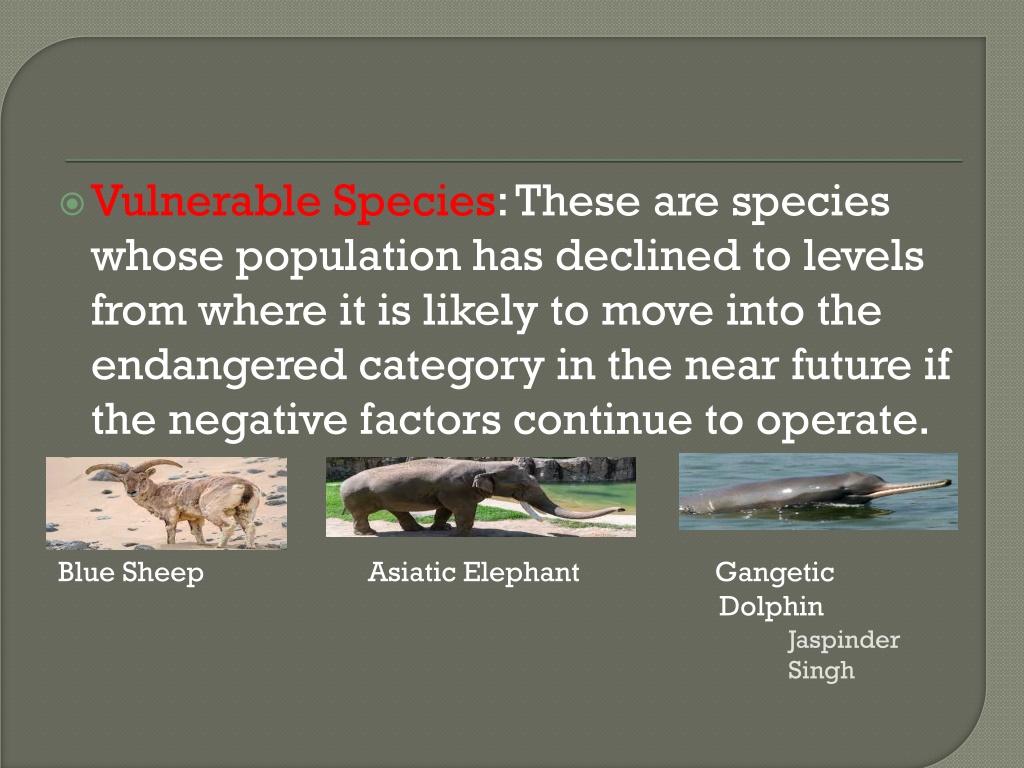 Vulnerable Species: These are species whose population has declined to levels from where it is likely to move into the endangered category in the near future if the negative factors continue to operate.

Blue Sheep

Asiatic Elephant

Gangetic Dolphin

Jaspinder Singh